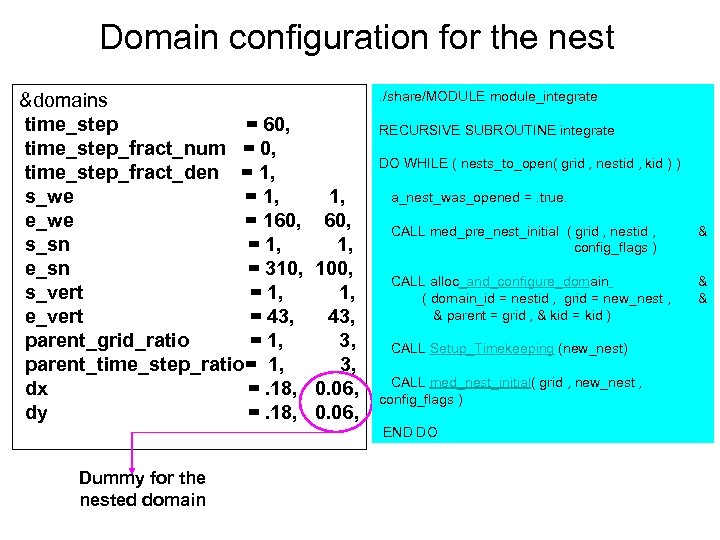 Domain configuration for the nest

&domains
time_step = 60,
time_step_fract_num = 0,
time_step_fract_den = 1,
s_we = 1, 1,
e_we = 160, 60,
s_sn = 1, 1,
e_sn = 310, 100,
s_vert = 1, 1,
e_vert = 43, 43,
parent_grid_ratio = 1, 3,
parent_time_step_ratio= 1, 3,
dx = .18, 0.06,
dy = .18, 0.06,

Dummy for the nested domain

./share/MODULE module_integrate

RECURSIVE SUBROUTINE integrate

DO WHILE ( nests_to_open( grid , nestid , kid ) )

a_nest_was_opened = .true.

CALL med_pre_nest_initial ( grid , nestid , & config_flags )

CALL alloc_and_configure_domain &
( domain_id = nestid , grid = new_nest , &
& parent = grid , & kid = kid )

CALL Setup_Timekeeping (new_nest)

CALL med_nest_initial( grid , new_nest , config_flags )

END DO